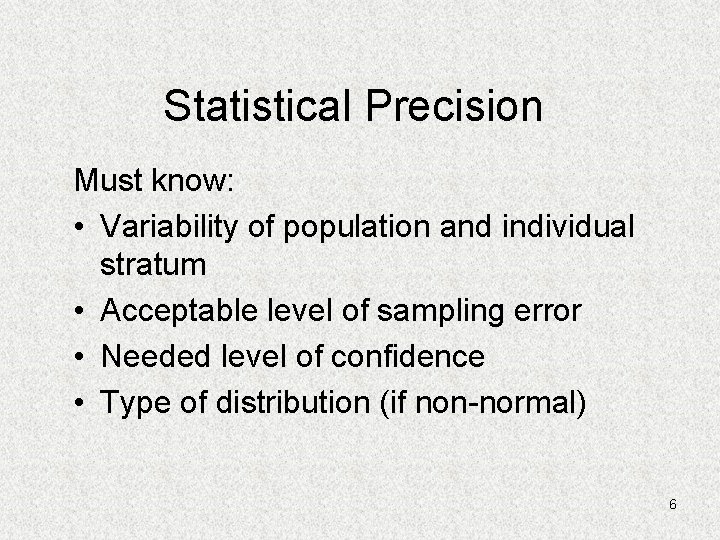 Statistical Precision

Must know:

• Variability of population and individual stratum
• Acceptable level of sampling error
• Needed level of confidence
• Type of distribution (if non-normal)

6